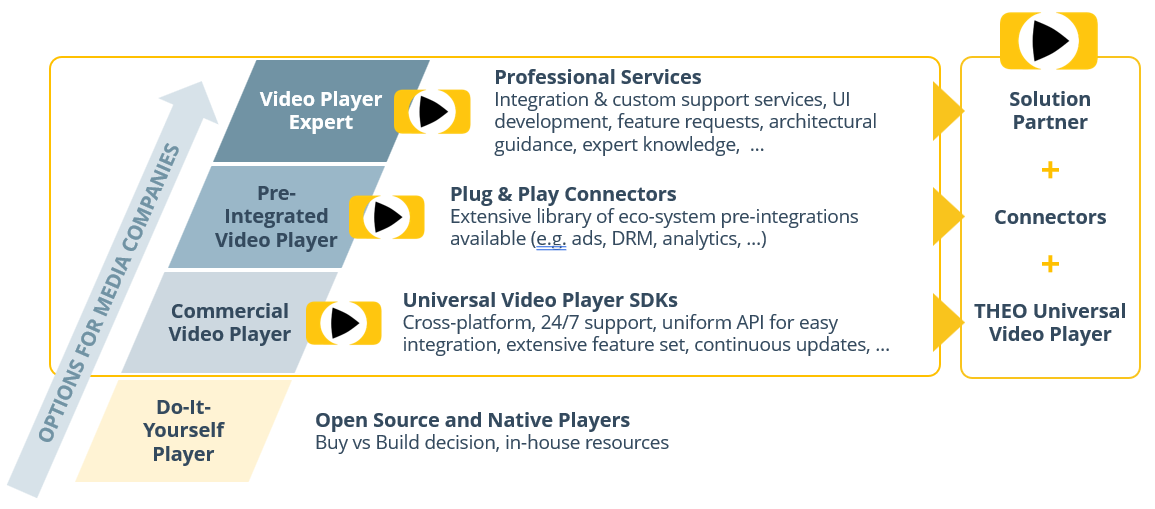 OPTIONS FOR MEDIA COMPANIES

Video Player Expert

Professional Services
Integration & custom support services, UI development, feature requests, architectural guidance, expert knowledge, ...

Pre-Integrated Video Player

Plug & Play Connectors
Extensive library of eco-system pre-integrations available (e.g. ads, DRM, analytics, ...)

Commercial Video Player

Universal Video Player SDKs
Cross-platform, 24/7 support, uniform API for easy integration, extensive feature set, continuous updates, ...

Do-It-Yourself Player

Open Source and Native Players
Buy vs Build decision, in-house resources

Solution Partner
+
Connectors
+
THEO Universal Video Player